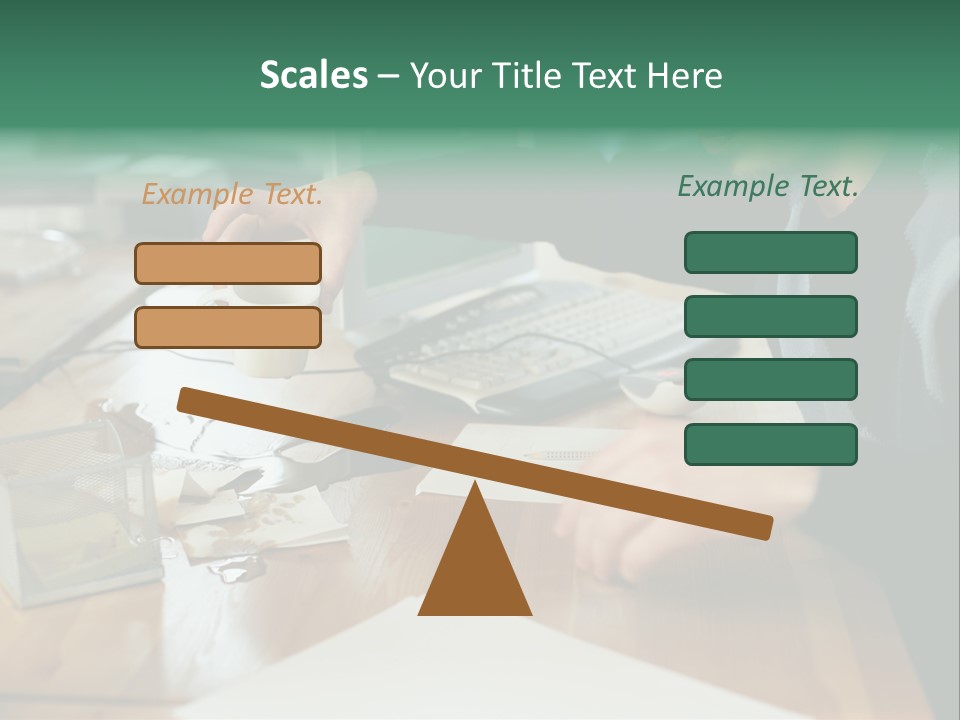 Scales – Your Title Text Here

Example Text.

Example Text.